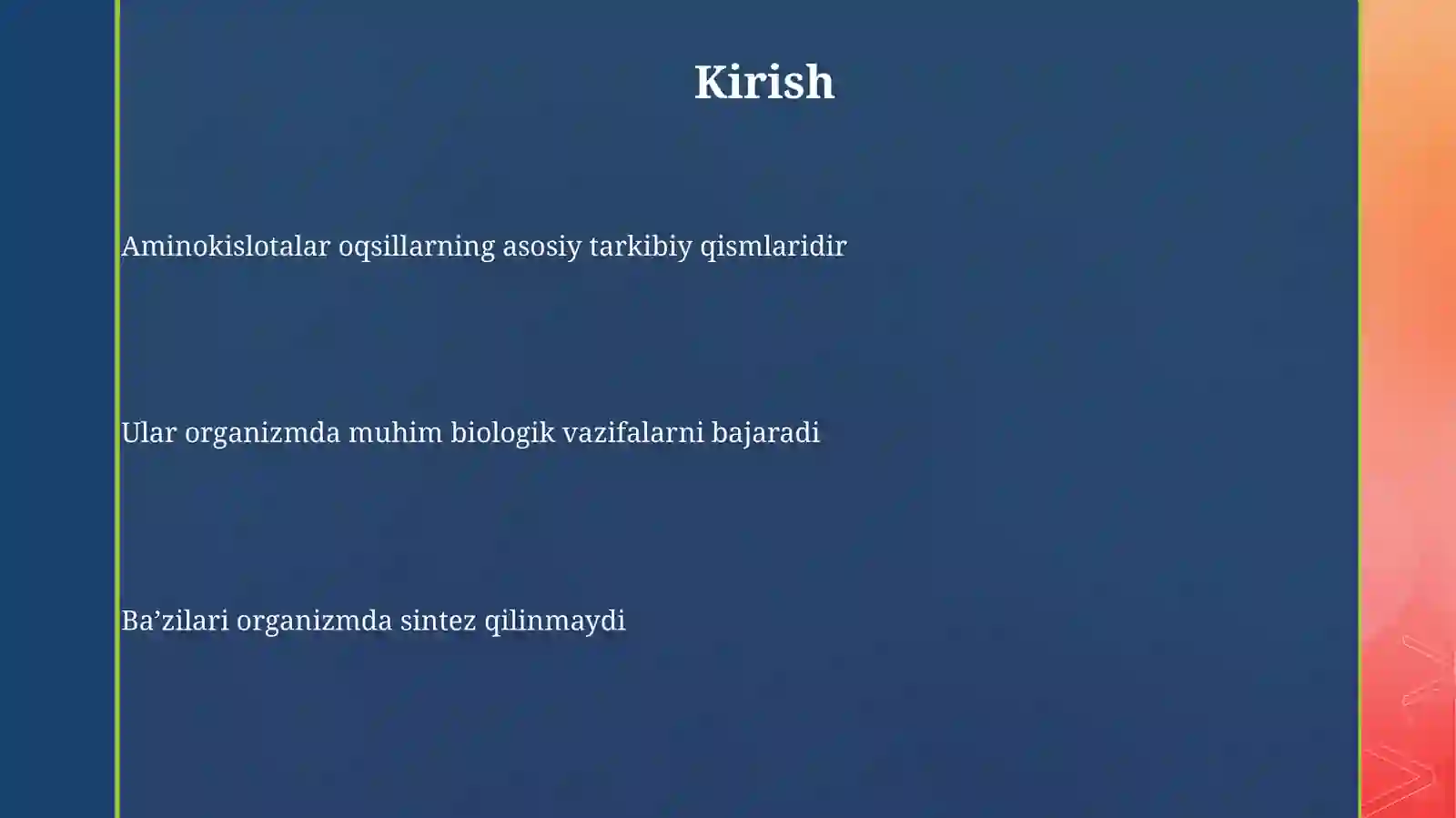 Kirish

Aminokislotalar oqsillarning asosiy tarkibiy qismlaridir

Ular organizmda muhim biologik vazifalarni bajaradi

Ba’zilari organizmda sintez qilinmaydi